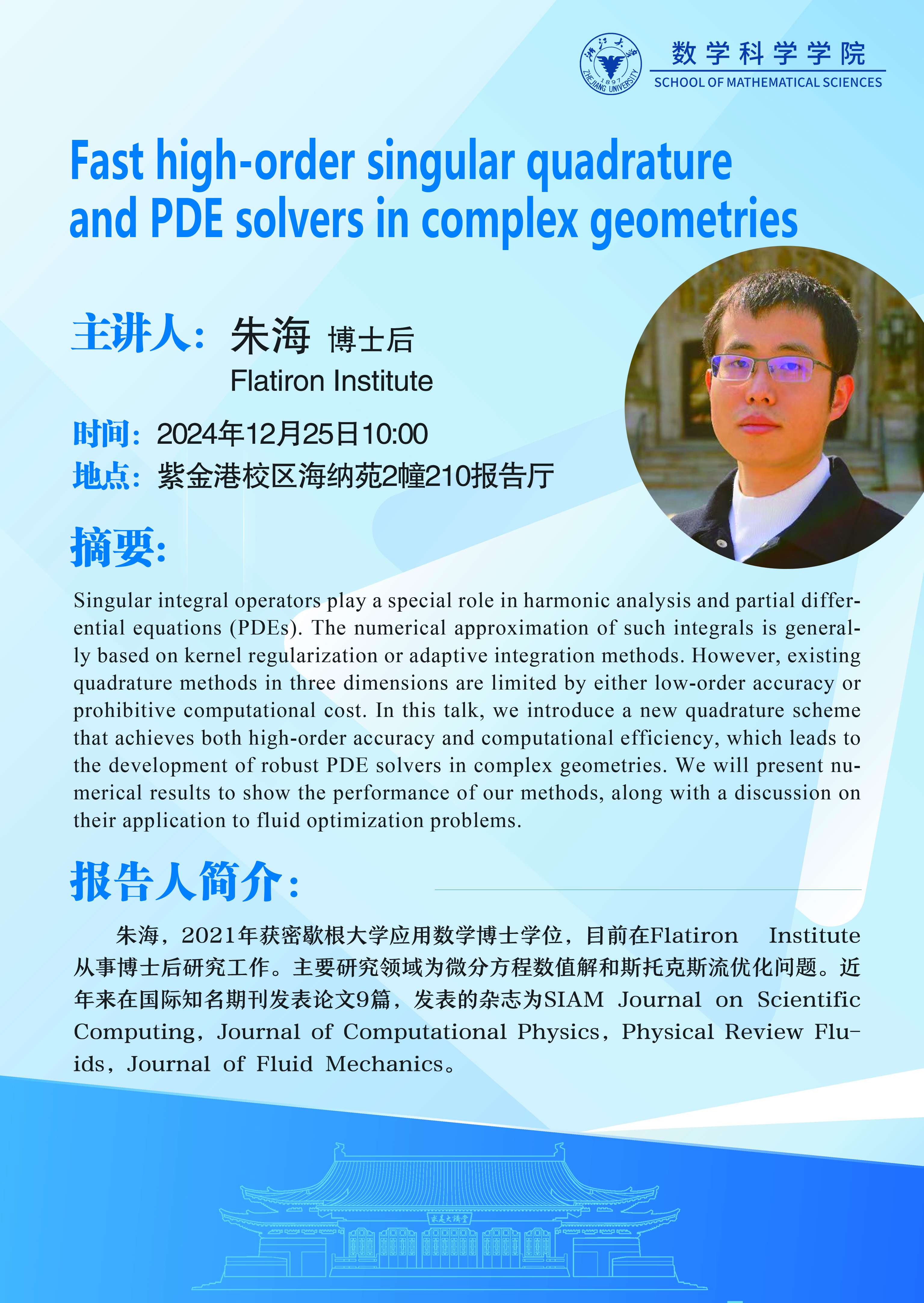 浙江大学 1897 ZHEJIANG UNIVERSITY

数学科学学院
SCHOOL OF MATHEMATICAL SCIENCES

Fast high-order singular quadrature and PDE solvers in complex geometries

主讲人：朱海 博士后
Flatiron Institute

时间：2024年12月25日10:00
地点：紫金港校区海纳苑2幢210报告厅

摘要：

Singular integral operators play a special role in harmonic analysis and partial differential equations (PDEs). The numerical approximation of such integrals is generally based on kernel regularization or adaptive integration methods. However, existing quadrature methods in three dimensions are limited by either low-order accuracy or prohibitive computational cost. In this talk, we introduce a new quadrature scheme that achieves both high-order accuracy and computational efficiency, which leads to the development of robust PDE solvers in complex geometries. We will present numerical results to show the performance of our methods, along with a discussion on their application to fluid optimization problems.

报告人简介：

朱海，2021年获密歇根大学应用数学博士学位，目前在Flatiron Institute从事博士后研究工作。主要研究领域为微分方程数值解和斯托克斯流优化问题。近年来在国际知名期刊发表论文9篇，发表的杂志为SIAM Journal on Scientific Computing，Journal of Computational Physics，Physical Review Fluids，Journal of Fluid Mechanics。

求是大讲堂